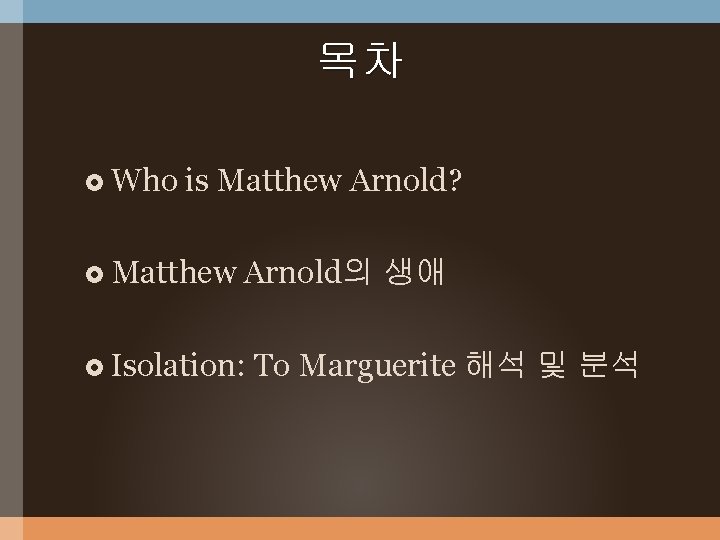 목차

Who is Matthew Arnold?

Matthew Arnold의 생애

Isolation: To Marguerite 해석 및 분석